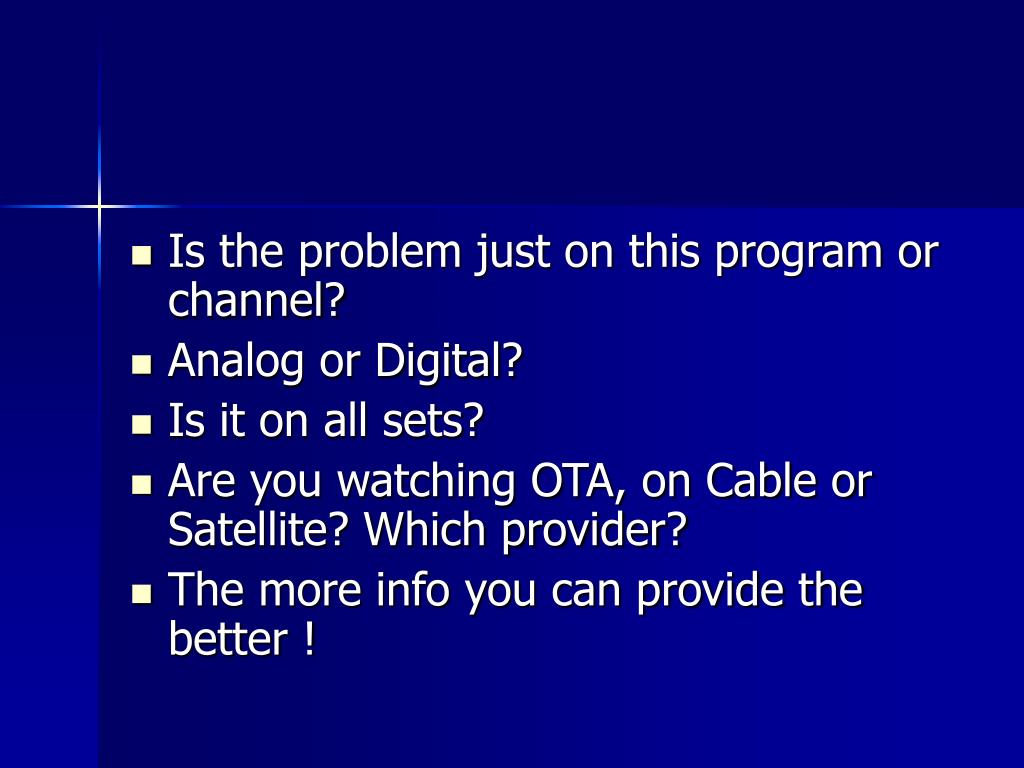 - Is the problem just on this program or channel?
- Analog or Digital?
- Is it on all sets?
- Are you watching OTA, on Cable or Satellite? Which provider?
- The more info you can provide the better !